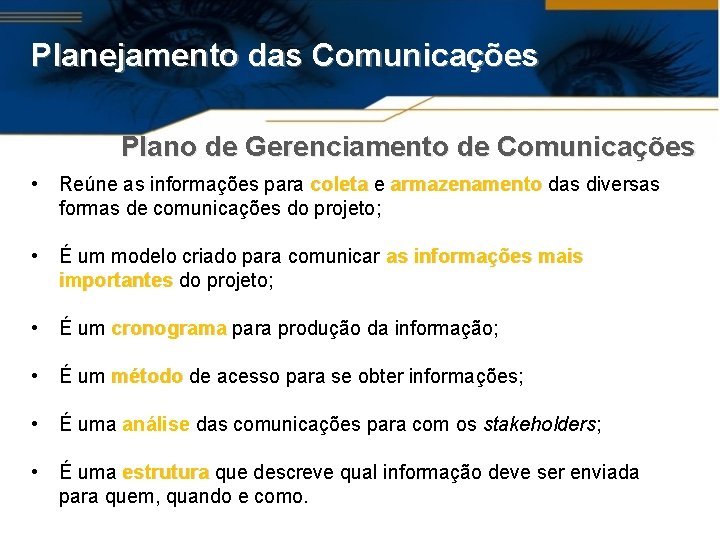 Planejamento das Comunicações

Plano de Gerenciamento de Comunicações

• Reúne as informações para coleta e armazenamento das diversas formas de comunicações do projeto;

• É um modelo criado para comunicar as informações mais importantes do projeto;

• É um cronograma para produção da informação;

• É um método de acesso para se obter informações;

• É uma análise das comunicações para com os stakeholders;

• É uma estrutura que descreve qual informação deve ser enviada para quem, quando e como.